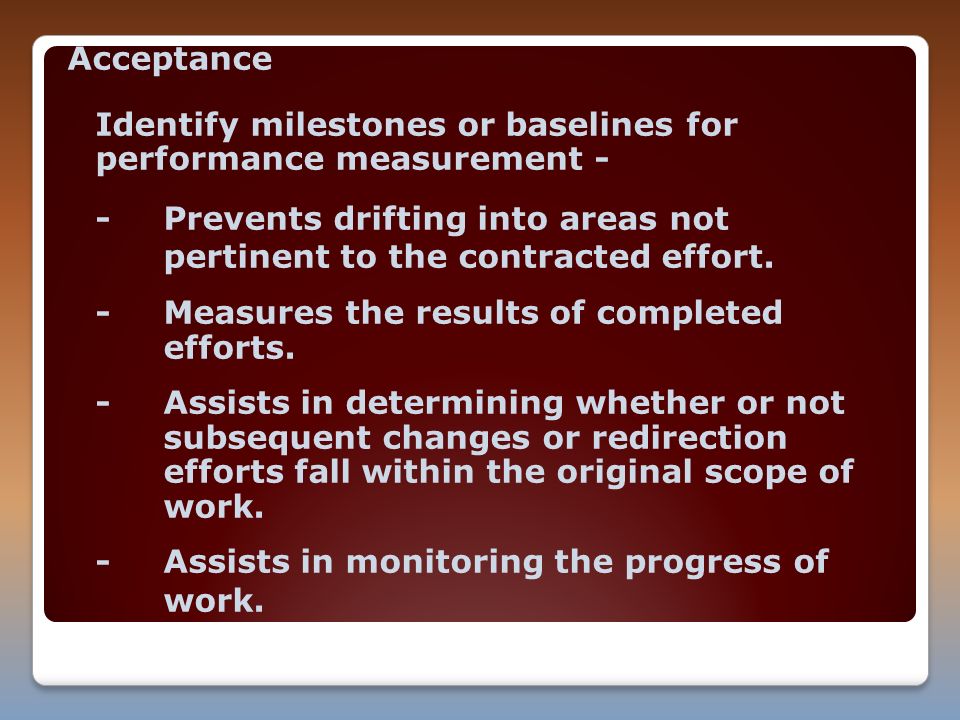 Acceptance

Identify milestones or baselines for performance measurement -

- Prevents drifting into areas not pertinent to the contracted effort.

- Measures the results of completed efforts.

- Assists in determining whether or not subsequent changes or redirection efforts fall within the original scope of work.

- Assists in monitoring the progress of work.